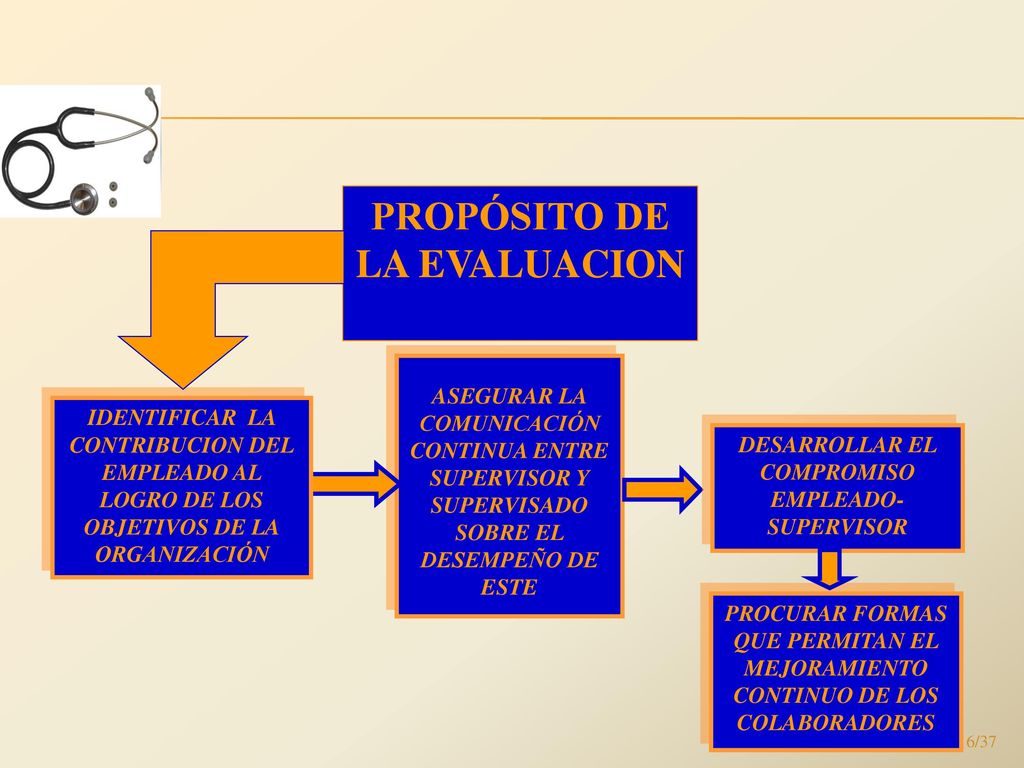 PROPÓSITO DE LA EVALUACION

IDENTIFICAR LA CONTRIBUCION DEL EMPLEADO AL LOGRO DE LOS OBJETIVOS DE LA ORGANIZACIÓN

ASEGURAR LA COMUNICACIÓN CONTINUA ENTRE SUPERVISOR Y SUPERVISADO SOBRE EL DESEMPEÑO DE ESTE

DESARROLLAR EL COMPROMISO EMPLEADO-SUPERVISOR

PROCURAR FORMAS QUE PERMITAN EL MEJORAMIENTO CONTINUO DE LOS COLABORADORES

6/37